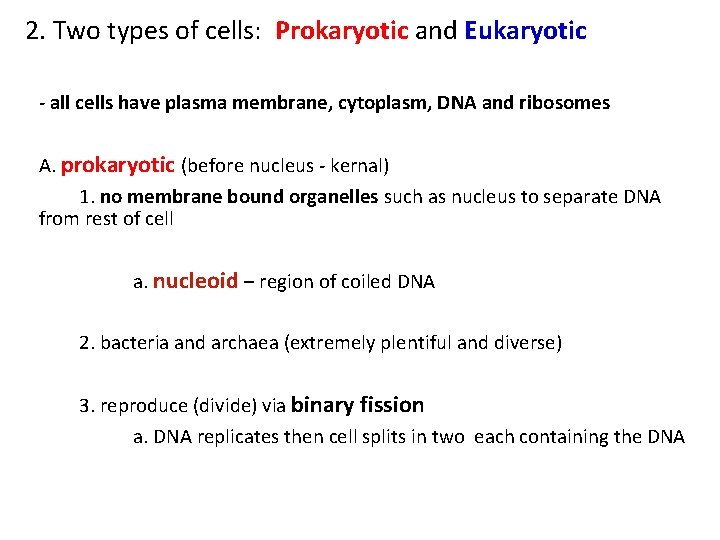 2. Two types of cells: Prokaryotic and Eukaryotic

- all cells have plasma membrane, cytoplasm, DNA and ribosomes

A. prokaryotic (before nucleus - kernal)

1. no membrane bound organelles such as nucleus to separate DNA from rest of cell

a. nucleoid – region of coiled DNA

2. bacteria and archaea (extremely plentiful and diverse)

3. reproduce (divide) via binary fission

a. DNA replicates then cell splits in two each containing the DNA